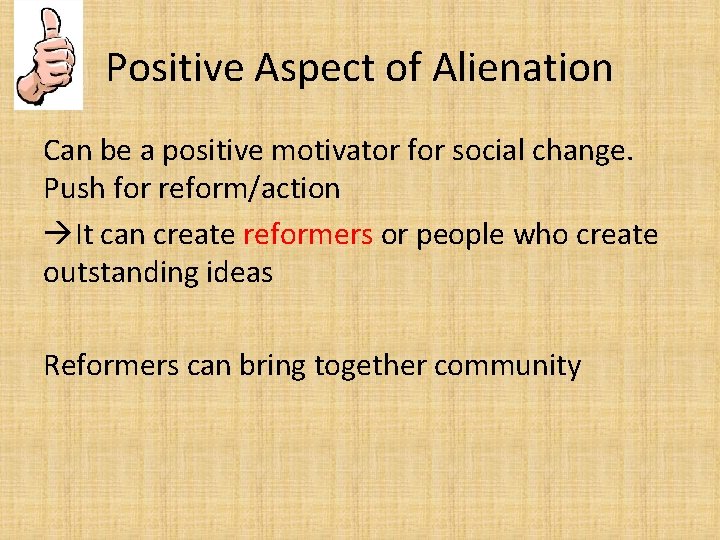 Positive Aspect of Alienation

Can be a positive motivator for social change. Push for reform/action

→It can create reformers or people who create outstanding ideas

Reformers can bring together community